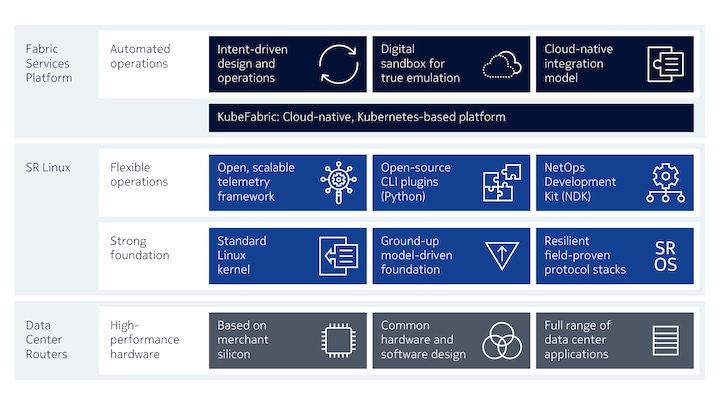 Fabric Services Platform

Automated operations

Intent-driven design and operations

Digital sandbox for true emulation

Cloud-native integration model

KubeFabric: Cloud-native, Kubernetes-based platform

SR Linux

Flexible operations

Open, scalable telemetry framework

Open-source CLI plugins (Python)

NetOps Development Kit (NDK)

Strong foundation

Standard Linux kernel

Ground-up model-driven foundation

Resilient field-proven protocol stacks

SR OS

Data Center Routers

High-performance hardware

Based on merchant silicon

Common hardware and software design

Full range of data center applications